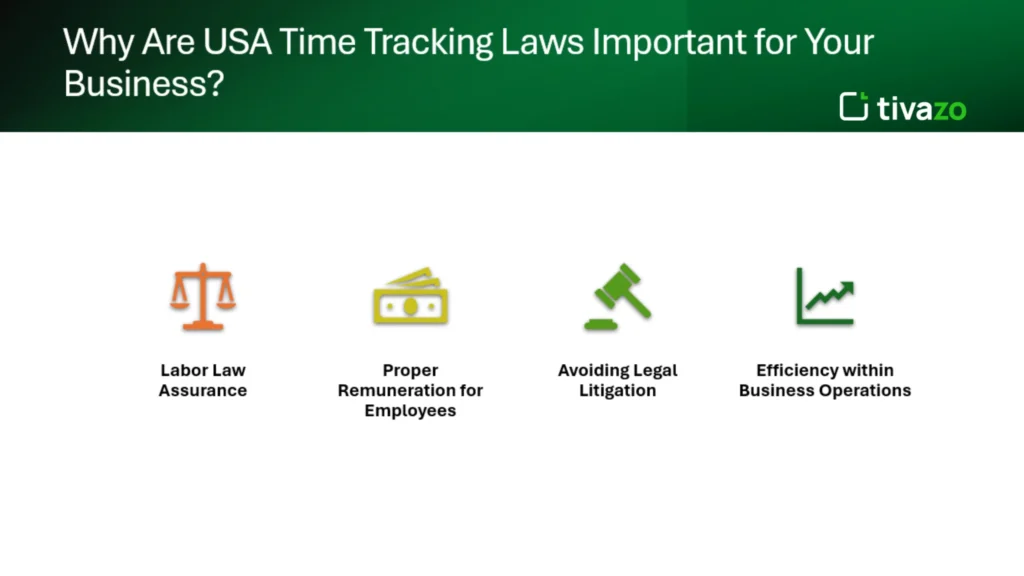 Why Are USA Time Tracking Laws Important for Your Business?

tivazo

Labor Law Assurance

Proper Remuneration for Employees

Avoiding Legal Litigation

Efficiency within Business Operations